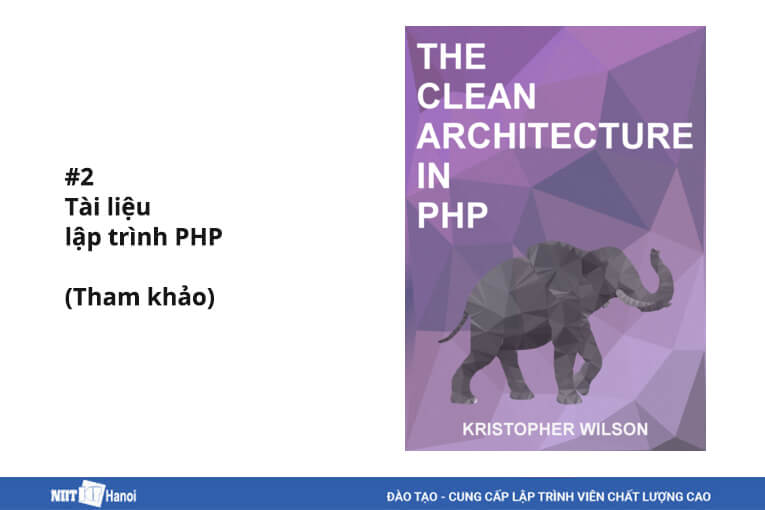 #2
Tài liệu
lập trình PHP

(Tham khảo)

THE CLEAN ARCHITECTURE IN PHP

KRISTOPHER WILSON

NIIT ICT Hanoi

ĐÀO TẠO - CUNG CẤP LẬP TRÌNH VIÊN CHẤT LƯỢNG CAO